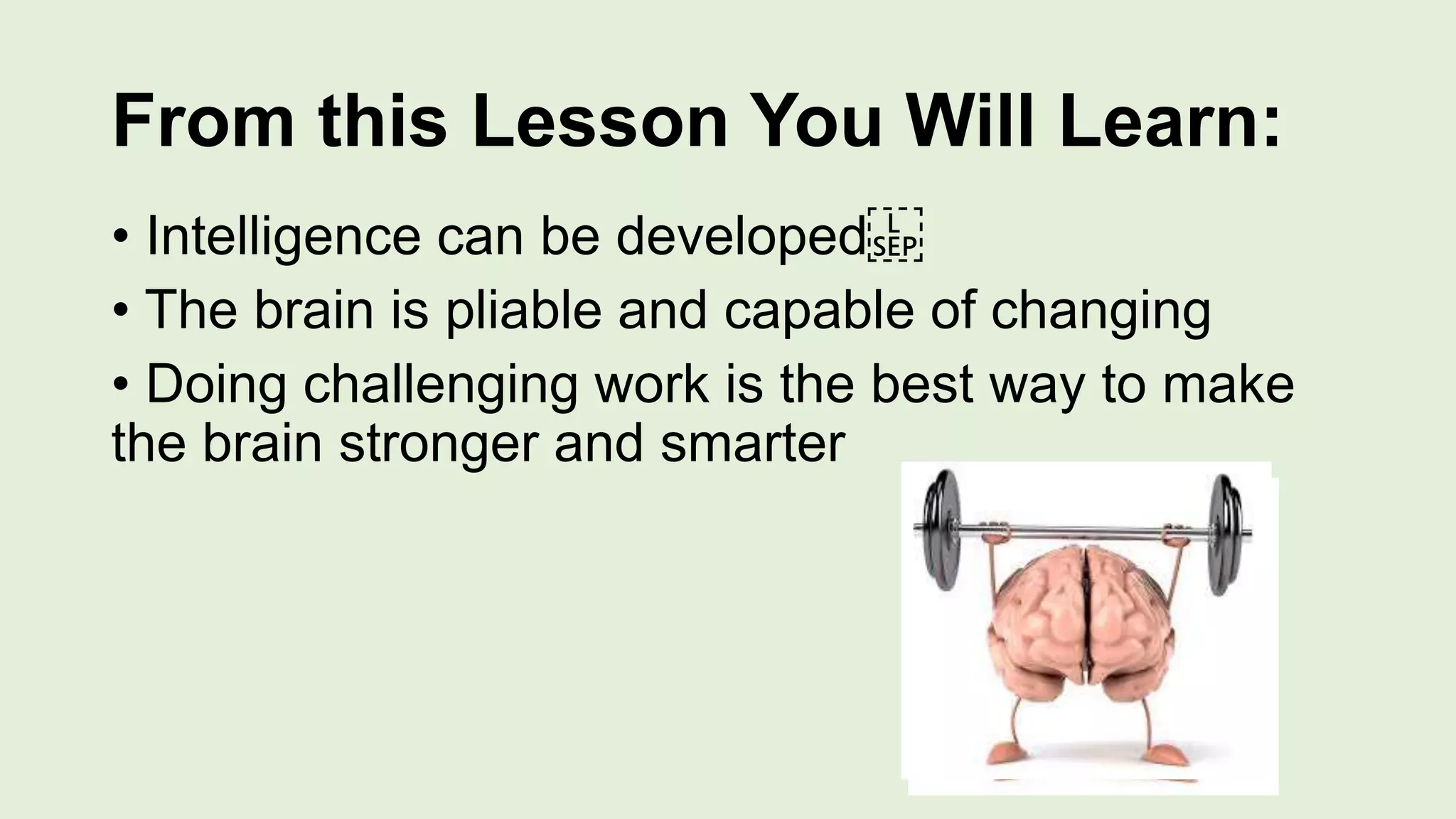 From this Lesson You Will Learn:

• Intelligence can be developed

• The brain is pliable and capable of changing

• Doing challenging work is the best way to make the brain stronger and smarter